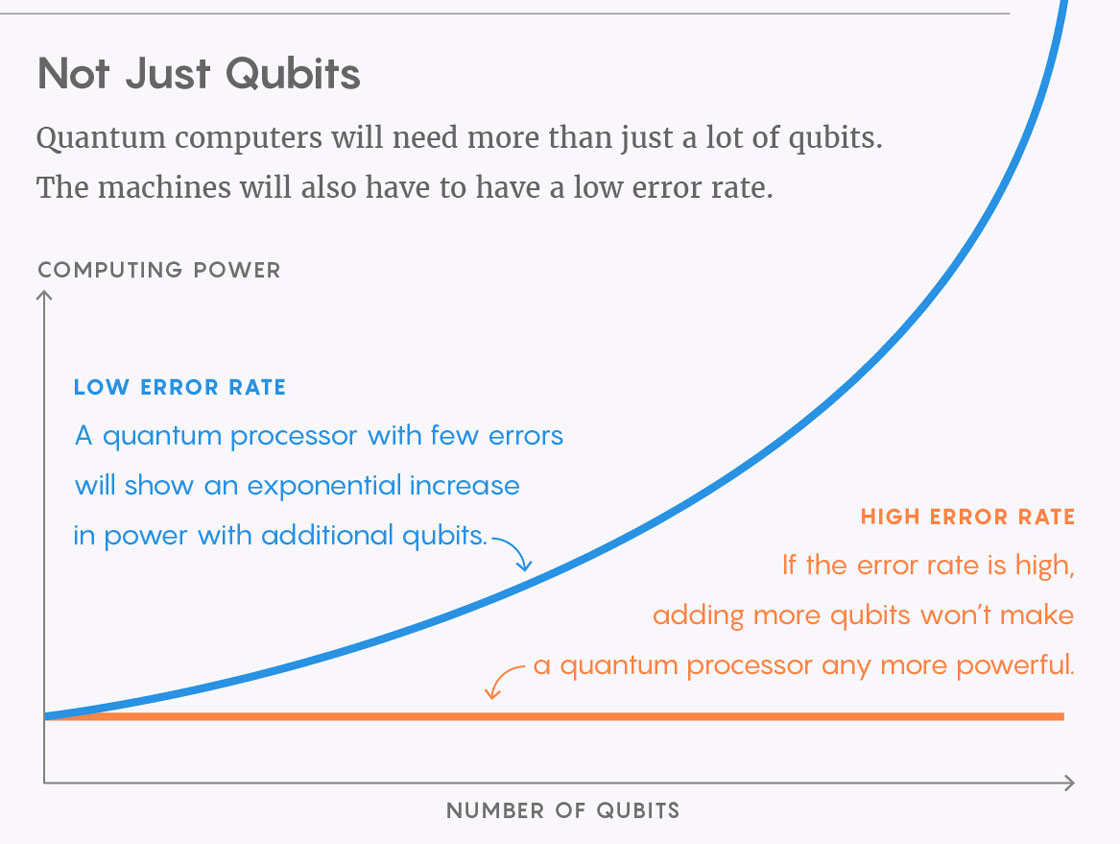 Not Just Qubits

Quantum computers will need more than just a lot of qubits. The machines will also have to have a low error rate.

COMPUTING POWER

LOW ERROR RATE

A quantum processor with few errors will show an exponential increase in power with additional qubits.

HIGH ERROR RATE

If the error rate is high, adding more qubits won't make a quantum processor any more powerful.

NUMBER OF QUBITS